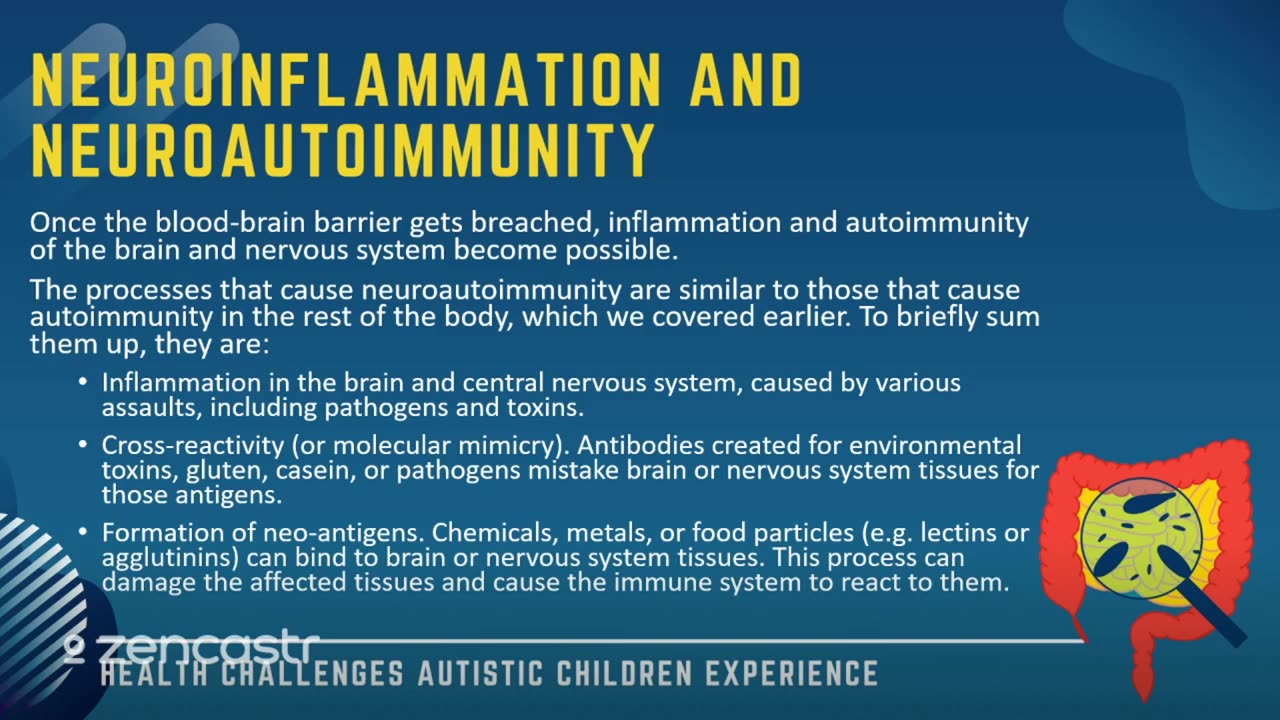 NEUROINFLAMMATION AND NEUROAUTOIMMUNITY

Once the blood-brain barrier gets breached, inflammation and autoimmunity of the brain and nervous system become possible.

The processes that cause neuroautoimmunity are similar to those that cause autoimmunity in the rest of the body, which we covered earlier. To briefly sum them up, they are:

• Inflammation in the brain and central nervous system, caused by various assaults, including pathogens and toxins.

• Cross-reactivity (or molecular mimicry). Antibodies created for environmental toxins, gluten, casein, or pathogens mistake brain or nervous system tissues for those antigens.

• Formation of neo-antigens. Chemicals, metals, or food particles (e.g. lectins or agglutinins) can bind to brain or nervous system tissues. This process can damage the affected tissues and cause the immune system to react to them.

zencastr

HEALTH CHALLENGES AUTISTIC CHILDREN EXPERIENCE